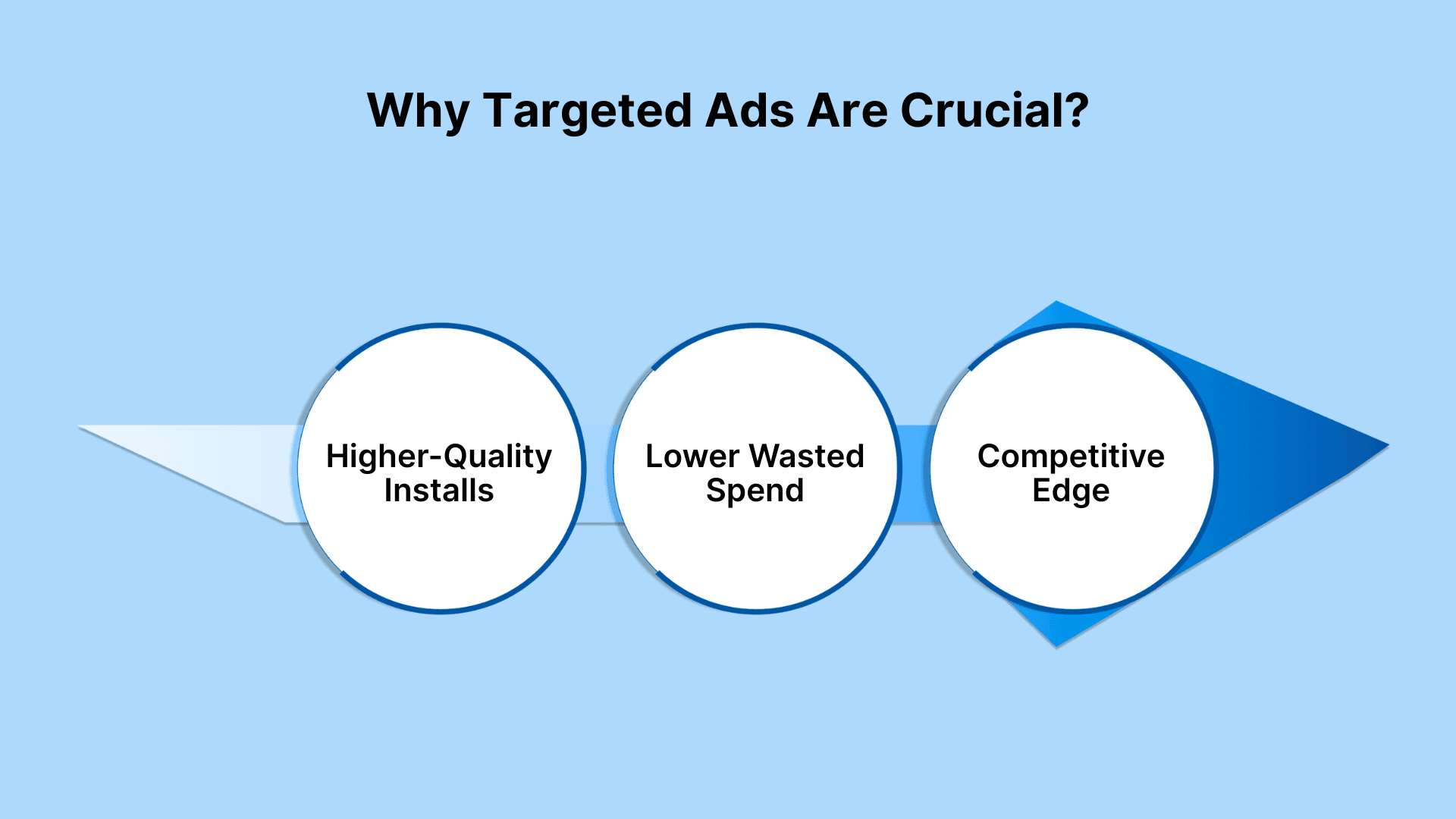 Why Targeted Ads Are Crucial?

Higher-Quality Installs

Lower Wasted Spend

Competitive Edge